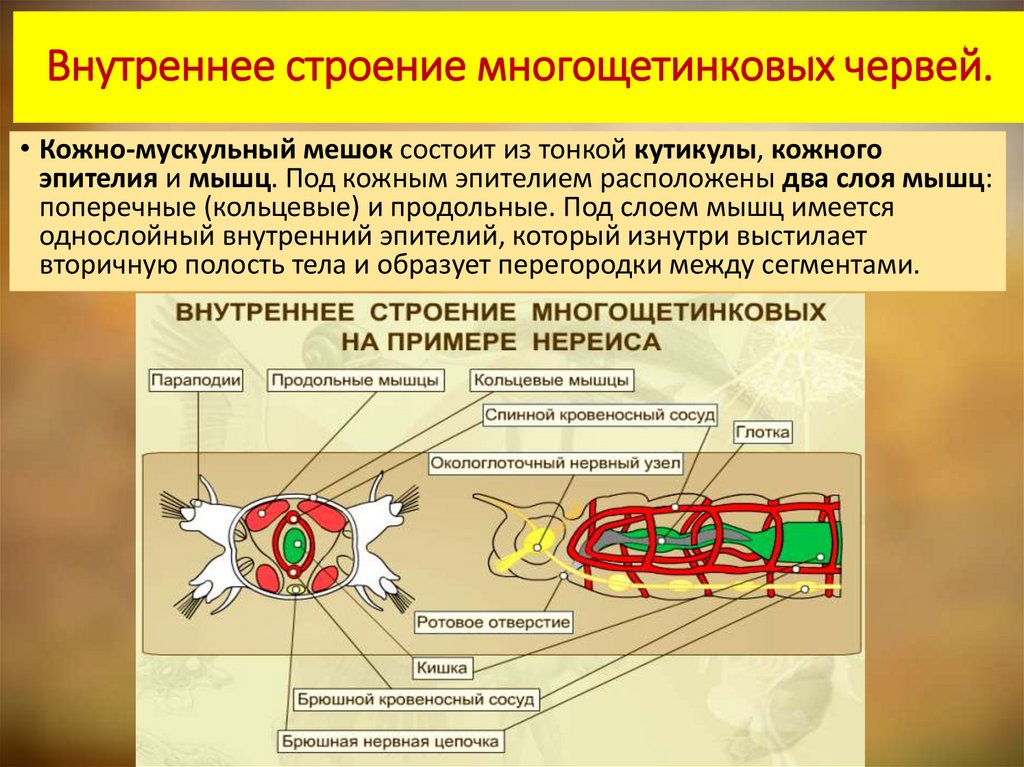 Внутреннее строение многощетинковых червей.

• Кожно-мускульный мешок состоит из тонкой кутикулы, кожного эпителия и мышц. Под кожным эпителием расположены два слоя мышц: поперечные (кольцевые) и продольные. Под слоем мышц имеется однослойный внутренний эпителий, который изнутри выстилает вторичную полость тела и образует перегородки между сегментами.

ВНУТРЕННЕЕ СТРОЕНИЕ МНОГОЩЕТИНКОВЫХ НА ПРИМЕРЕ НЕРЕИСА

Параподии

Продольные мышцы

Кольцевые мышцы

Спинной кровеносный сосуд

Глотка

Окологлоточный нервный узел

Ротовое отверстие

Кишка

Брюшной кровеносный сосуд

Брюшная нервная цепочка